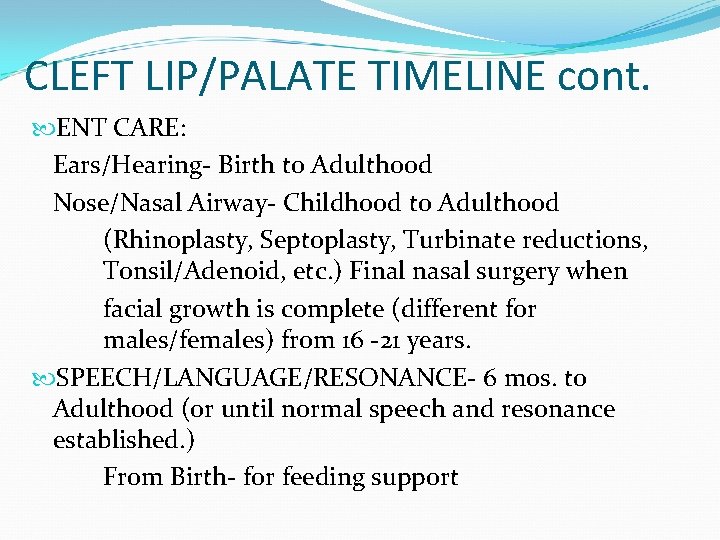 CLEFT LIP/PALATE TIMELINE cont.

ENT CARE:

Ears/Hearing- Birth to Adulthood

Nose/Nasal Airway- Childhood to Adulthood

(Rhinoplasty, Septoplasty, Turbinate reductions, Tonsil/Adenoid, etc.) Final nasal surgery when

facial growth is complete (different for males/females) from 16 -21 years.

SPEECH/LANGUAGE/RESONANCE- 6 mos. to Adulthood (or until normal speech and resonance established.)

From Birth- for feeding support